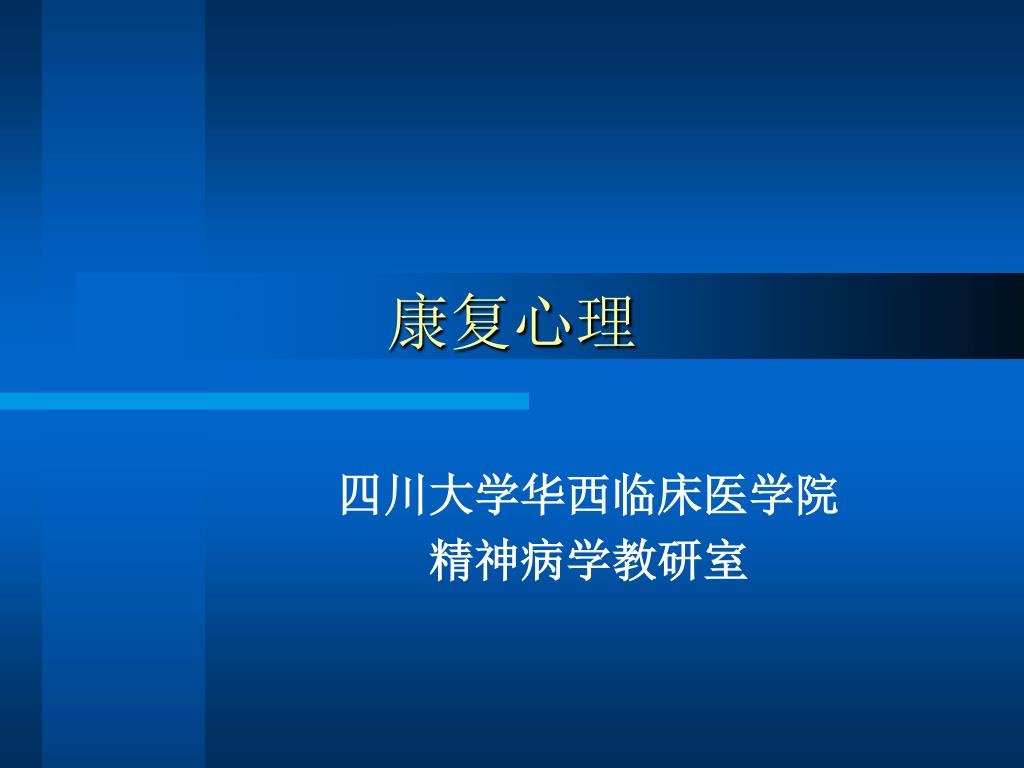 康复心理

四川大学华西临床医学院
精神病学教研室